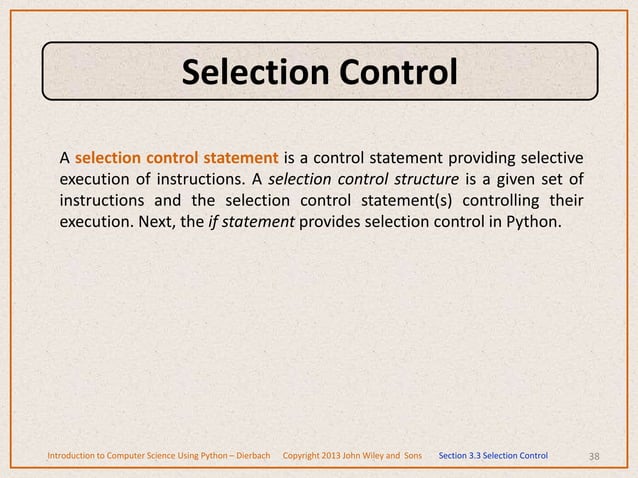 Selection Control

A selection control statement is a control statement providing selective execution of instructions. A selection control structure is a given set of instructions and the selection control statement(s) controlling their execution. Next, the if statement provides selection control in Python.

Introduction to Computer Science Using Python – Dierbach Copyright 2013 John Wiley and Sons Section 3.3 Selection Control 38